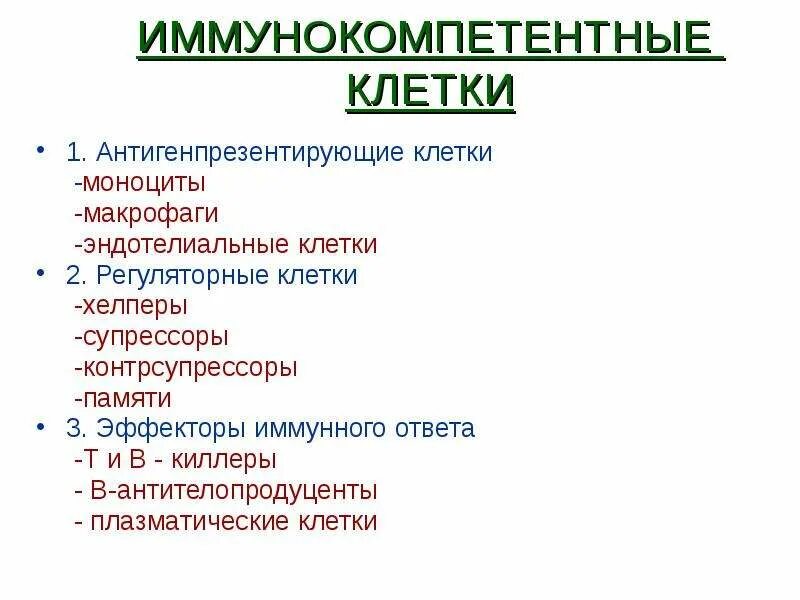 ИММУНОКОМПЕТЕНТНЫЕ КЛЕТКИ

• 1. Антигенпрезентирующие клетки
-моноциты
-макрофаги
-эндотелиальные клетки
• 2. Регуляторные клетки
-хелперы
-супрессоры
-контрсупрессоры
-памяти
• 3. Эффекторы иммунного ответа
-Т и В - киллеры
- В-антителопродуценты
- плазматические клетки